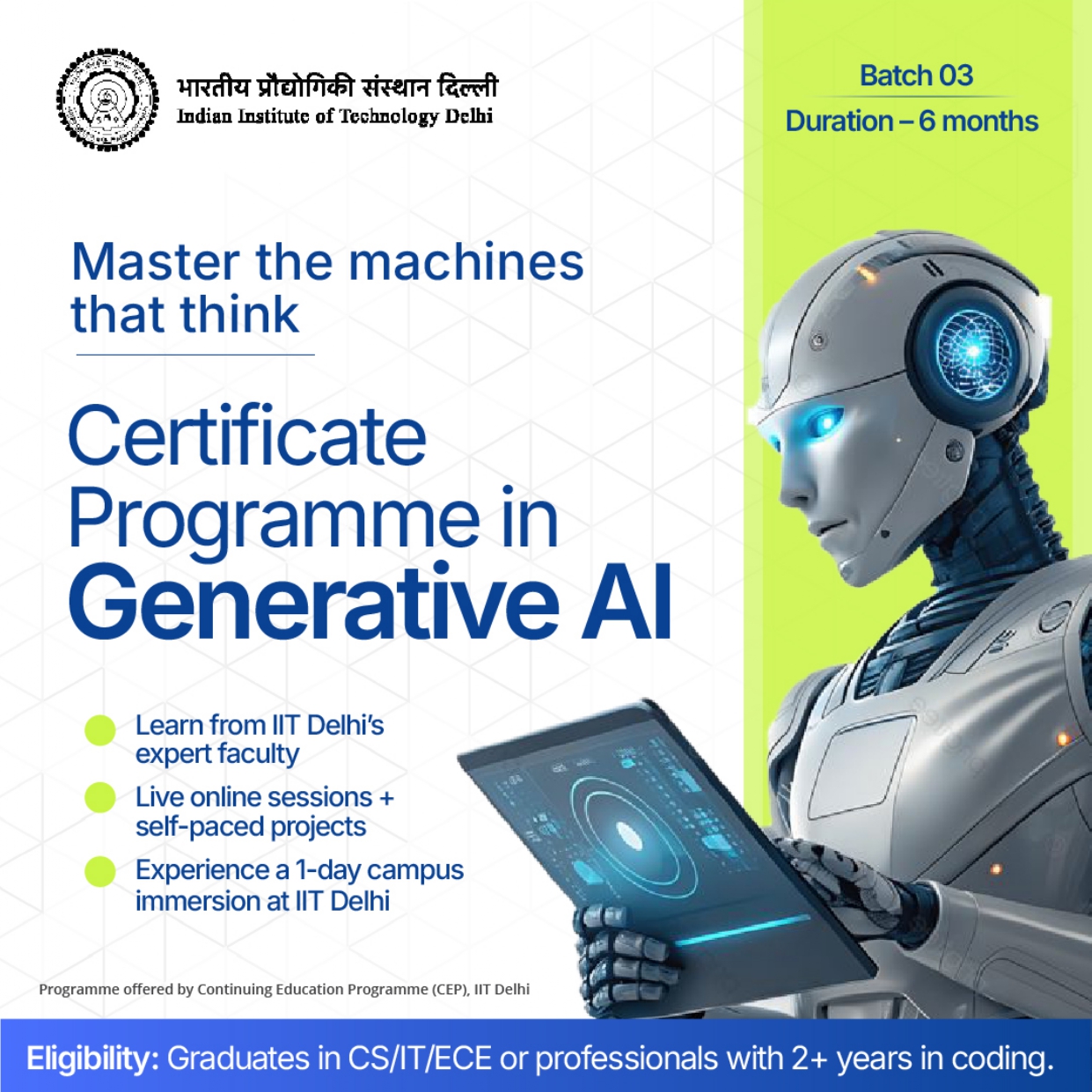 भारतीय प्रौद्योगिकी संस्थान दिल्ली
Indian Institute of Technology Delhi

Batch 03
Duration – 6 months

Master the machines that think

Certificate Programme in Generative AI

Learn from IIT Delhi's expert faculty

Live online sessions + self-paced projects

Experience a 1-day campus immersion at IIT Delhi

Programme offered by Continuing Education Programme (CEP), IIT Delhi

Eligibility: Graduates in CS/IT/ECE or professionals with 2+ years in coding.